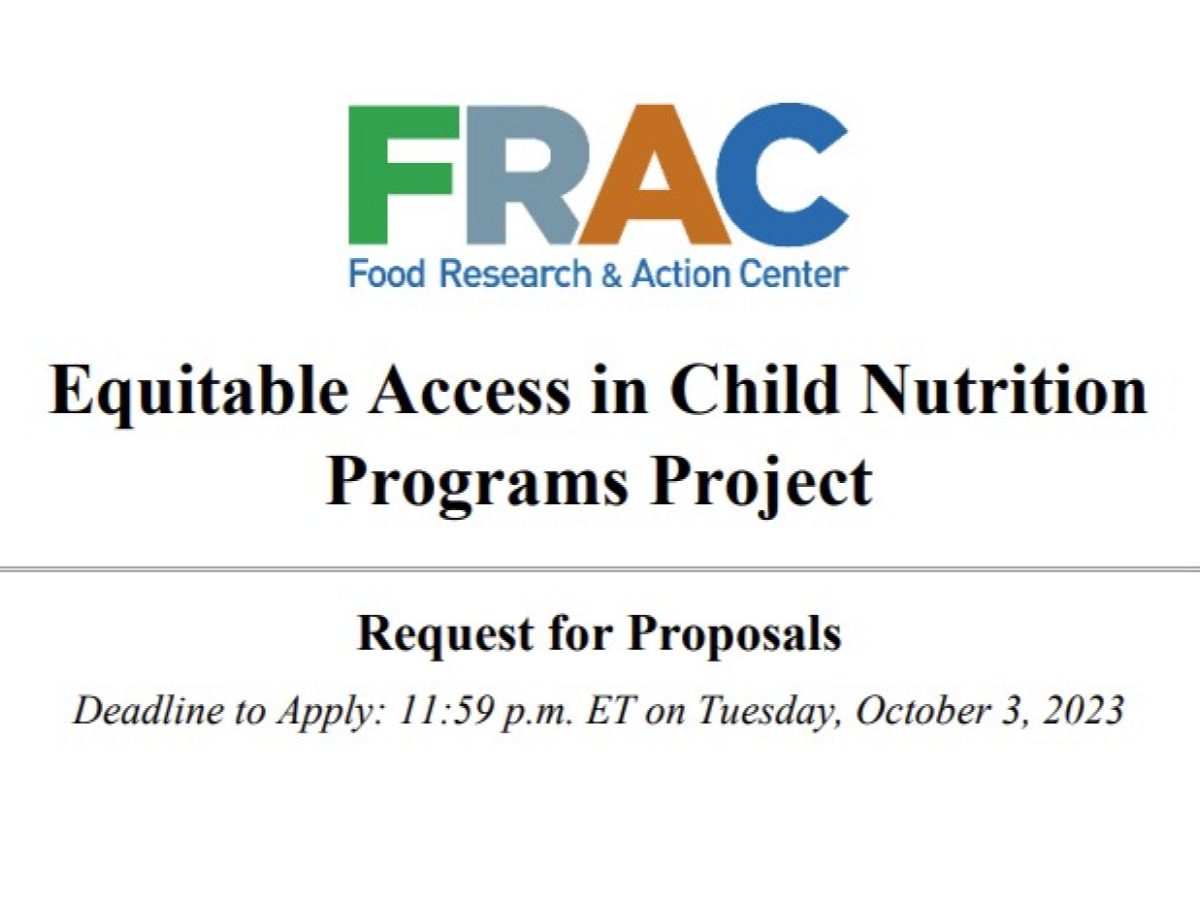 FRAC
Food Research & Action Center

Equitable Access in Child Nutrition Programs Project

Request for Proposals

Deadline to Apply: 11:59 p.m. ET on Tuesday, October 3, 2023